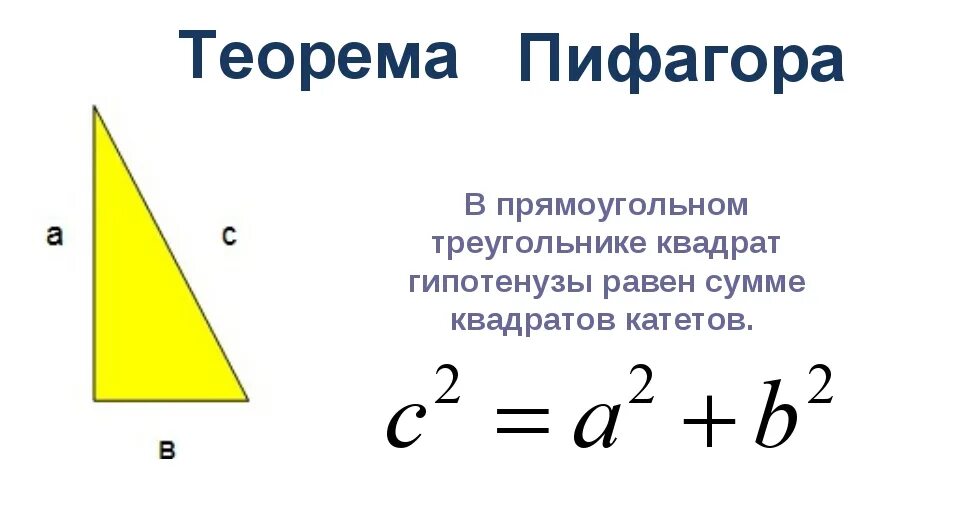 Теорема Пифагора

a

c

в

В прямоугольном треугольнике квадрат гипотенузы равен сумме квадратов катетов.

$c^2 = a^2 + b^2$